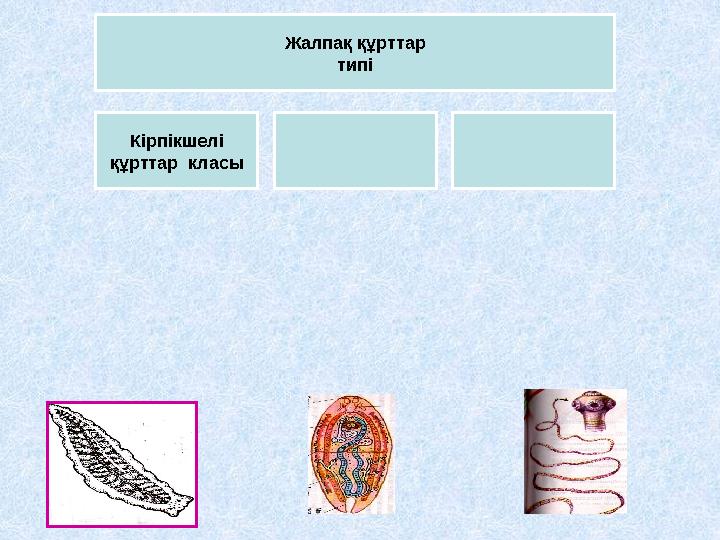 Жалпақ құрттар
типі

Кірпікшелі
құрттар класы